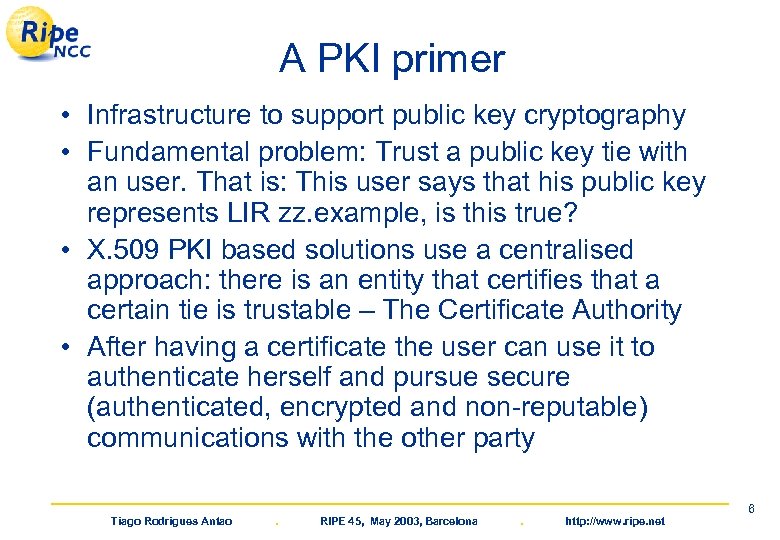 Ripe NCC

A PKI primer

• Infrastructure to support public key cryptography
• Fundamental problem: Trust a public key tie with an user. That is: This user says that his public key represents LIR zz.example, is this true?
• X.509 PKI based solutions use a centralised approach: there is an entity that certifies that a certain tie is trustable – The Certificate Authority
• After having a certificate the user can use it to authenticate herself and pursue secure (authenticated, encrypted and non-reputable) communications with the other party

6

Tiago Rodrigues Antao . RIPE 45, May 2003, Barcelona . http://www.ripe.net